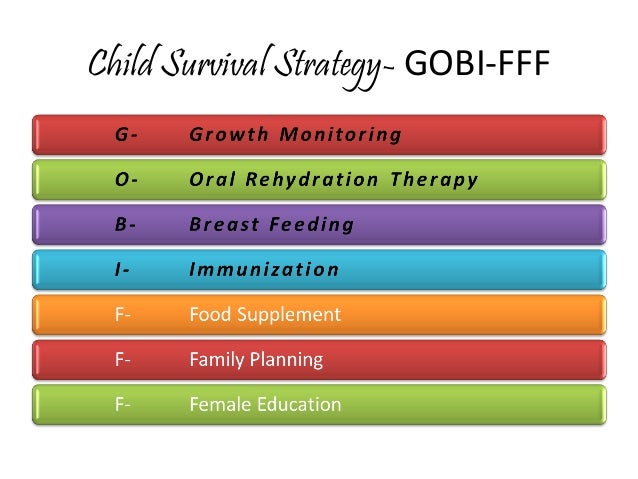 Child Survival Strategy- GOBI-FFF

G- Growth Monitoring

O- Oral Rehydration Therapy

B- Breast Feeding

I- Immunization

F- Food Supplement

F- Family Planning

F- Female Education